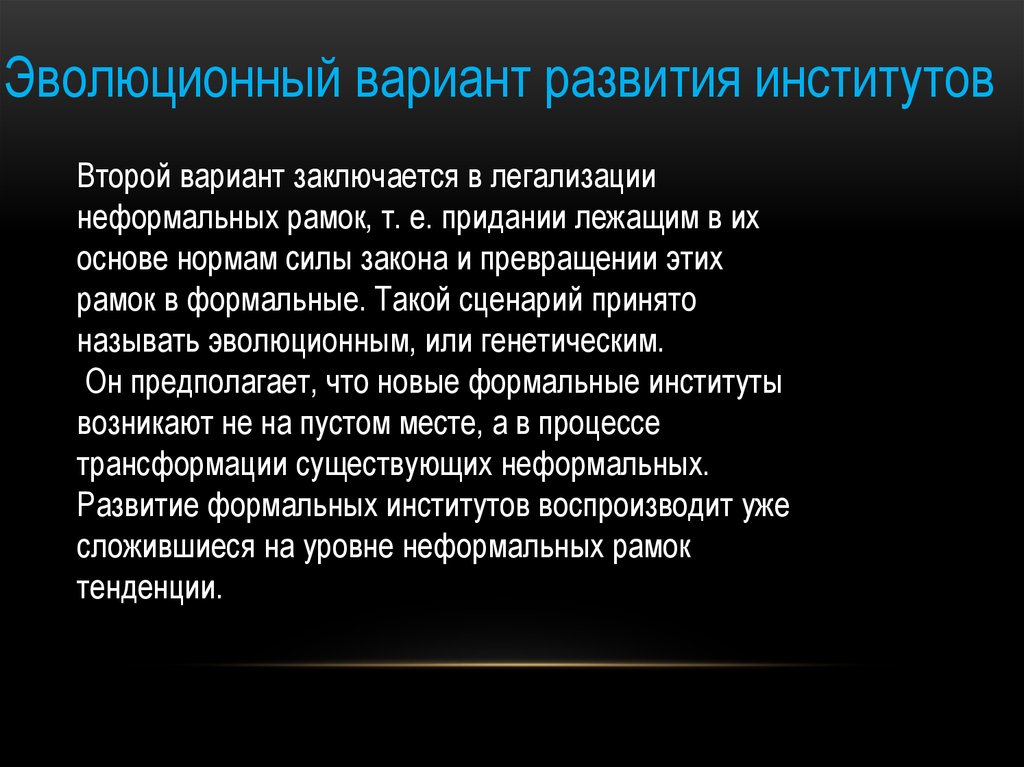 Эволюционный вариант развития институтов

Второй вариант заключается в легализации неформальных рамок, т. е. придании лежащим в их основе нормам силы закона и превращении этих рамок в формальные. Такой сценарий принято называть эволюционным, или генетическим.
Он предполагает, что новые формальные институты возникают не на пустом месте, а в процессе трансформации существующих неформальных. Развитие формальных институтов воспроизводит уже сложившиеся на уровне неформальных рамок тенденции.